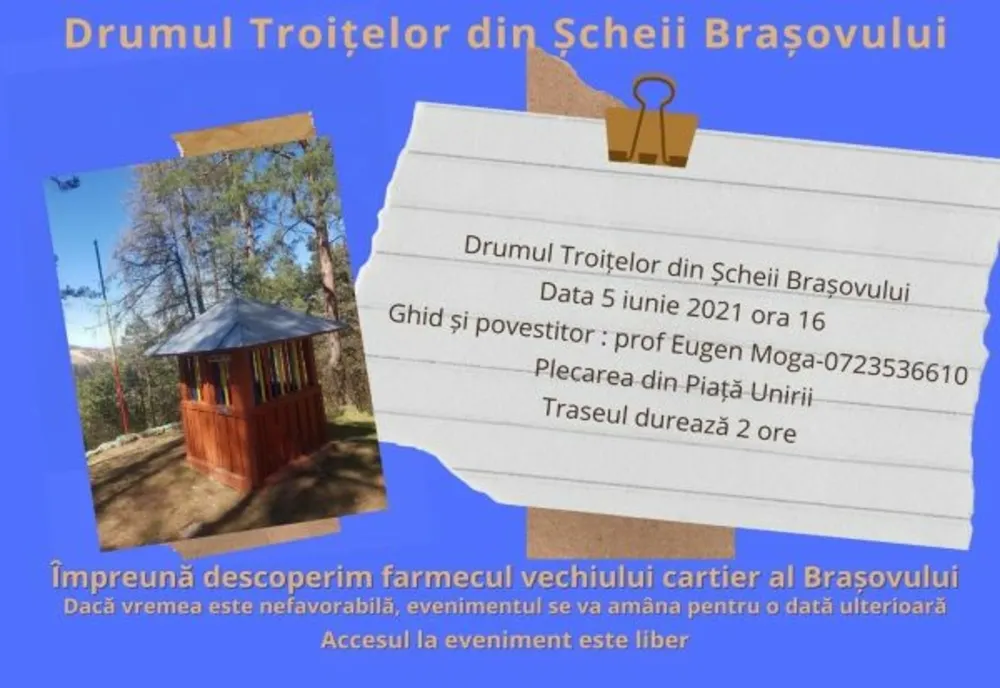 Drumul Troițelor din Șcheii Brașovului

Drumul Troițelor din Șcheii Brașovului
Data 5 iunie 2021 ora 16
Ghid și povestitor : prof Eugen Moga-0723536610
Plecarea din Piață Unirii
Traseul durează 2 ore

Împreună descoperim farmecul vechiului cartier al Brașovului
Dacă vremea este nefavorabilă, evenimentul se va amâna pentru o dată ulterioară
Accesul la eveniment este liber